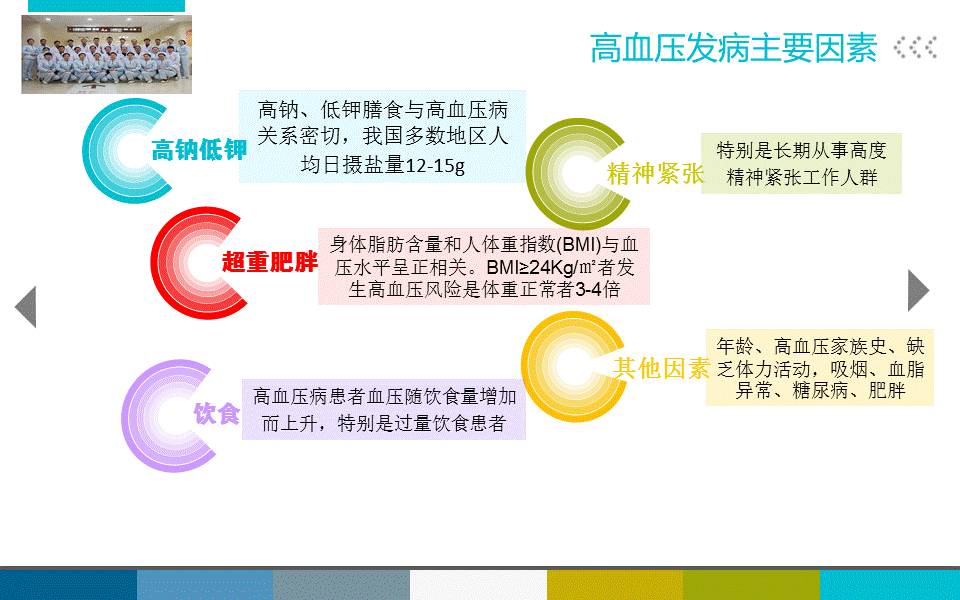 高血压发病主要因素

高钠低钾

高钠、低钾膳食与高血压病关系密切，我国多数地区人均日摄盐量12-15g

精神紧张

特别是长期从事高度精神紧张工作人群

超重肥胖

身体脂肪含量和人体重指数(BMI)与血压水平呈正相关。BMI≥24Kg/㎡者发生高血压风险是体重正常者3-4倍

其他因素

年龄、高血压家族史、缺乏体力活动，吸烟、血脂异常、糖尿病、肥胖

饮食

高血压病患者血压随饮食量增加而上升，特别是过量饮食患者